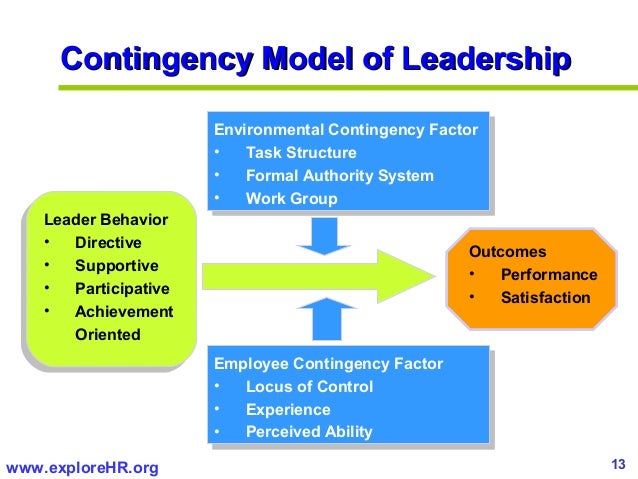 Contingency Model of Leadership

Environmental Contingency Factor
• Task Structure
• Formal Authority System
• Work Group

Leader Behavior
• Directive
• Supportive
• Participative
• Achievement Oriented

Outcomes
• Performance
• Satisfaction

Employee Contingency Factor
• Locus of Control
• Experience
• Perceived Ability

www.exploreHR.org

13